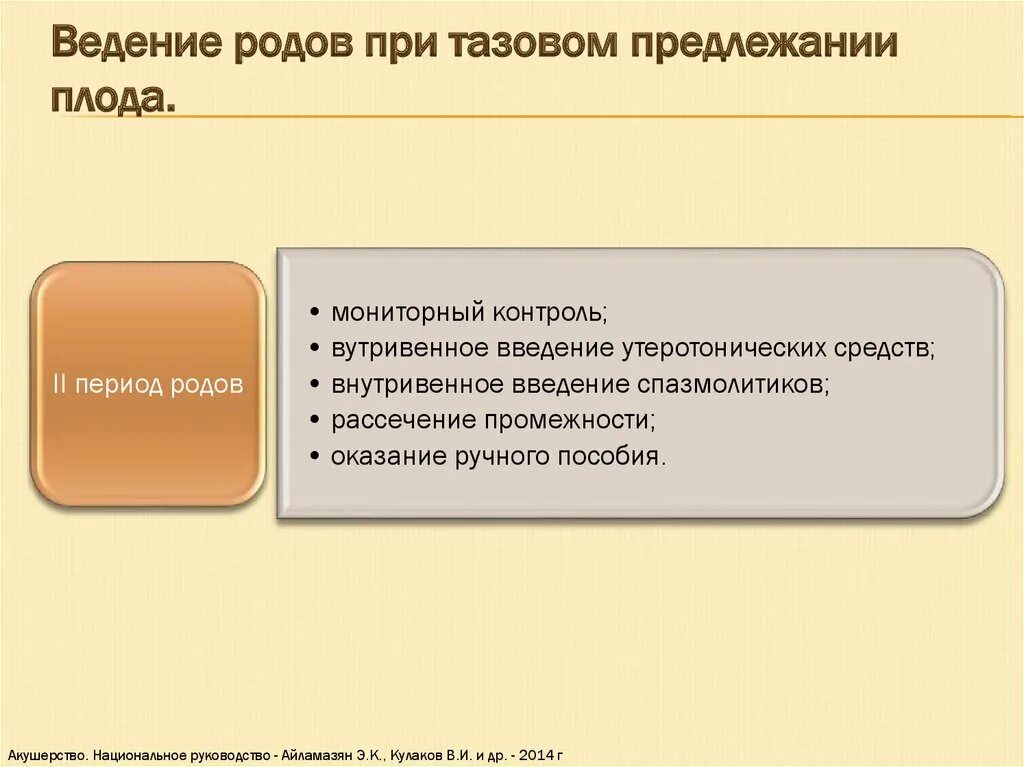 Ведение родов при тазовом предлежании плода.

II период родов

• мониторный контроль;
• вутривенное введение утеротонических средств;
• внутривенное введение спазмолитиков;
• рассечение промежности;
• оказание ручного пособия.

Акушерство. Национальное руководство - Айламазян Э.К., Кулаков В.И. и др. - 2014 г